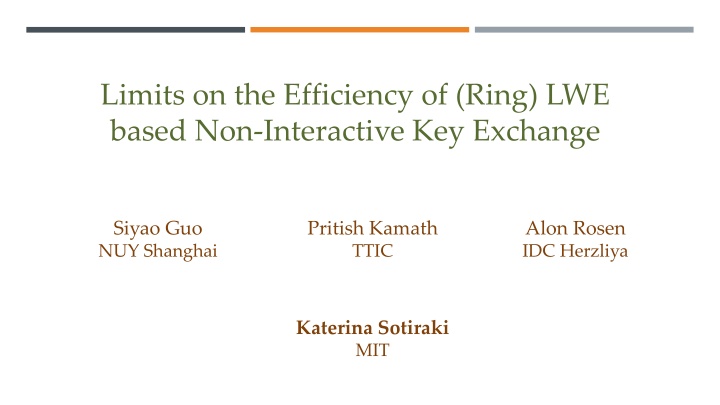 Limits on the Efficiency of (Ring) LWE based Non-Interactive Key Exchange

Siyao Guo
NUY Shanghai

Pritish Kamath
TTIC

Alon Rosen
IDC Herzliya

Katerina Sotiraki
MIT